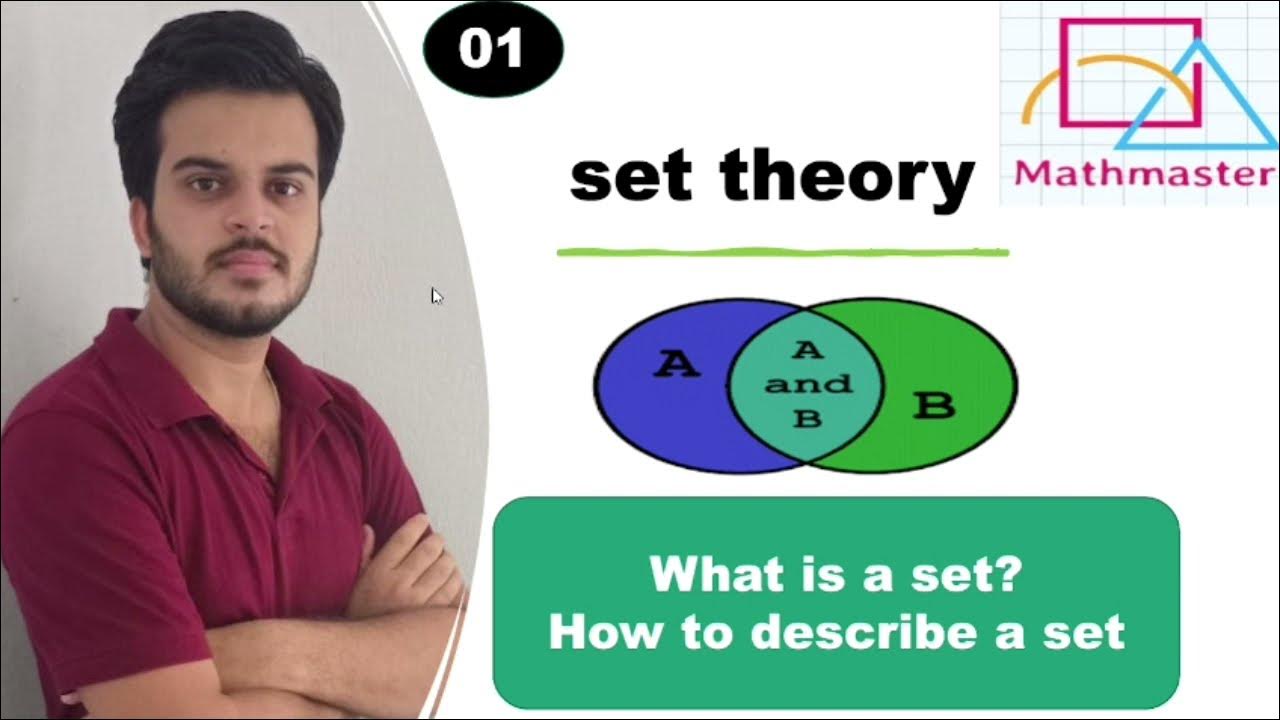 01

Mathmaster

set theory

A

A and B

B

What is a set?
How to describe a set